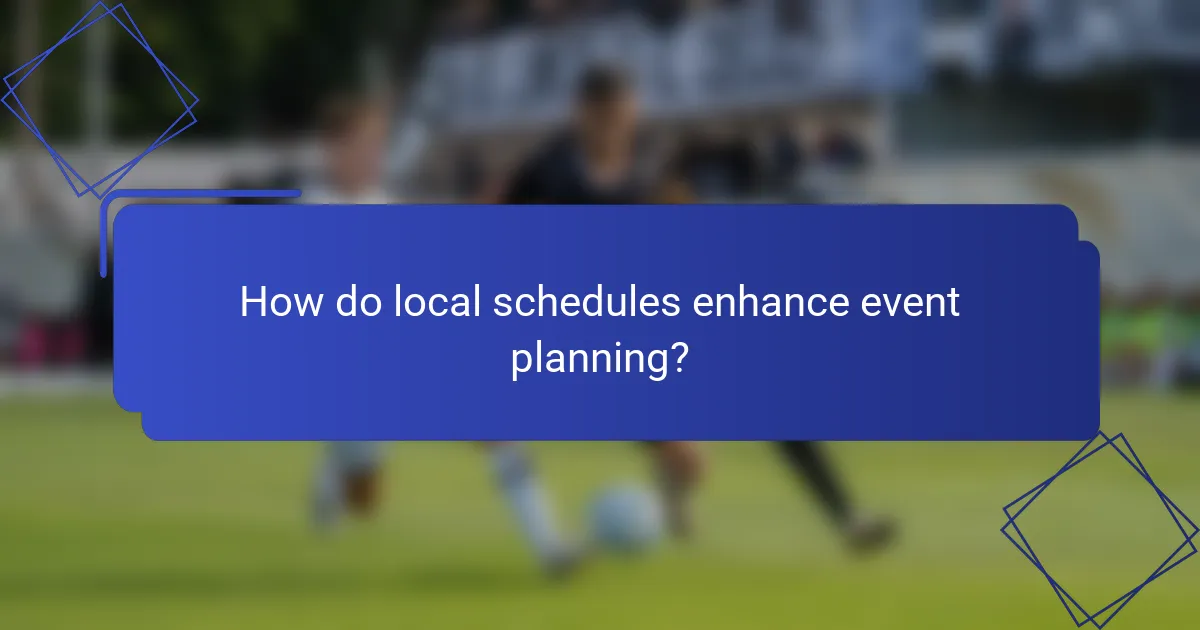 How do local schedules enhance event planning?